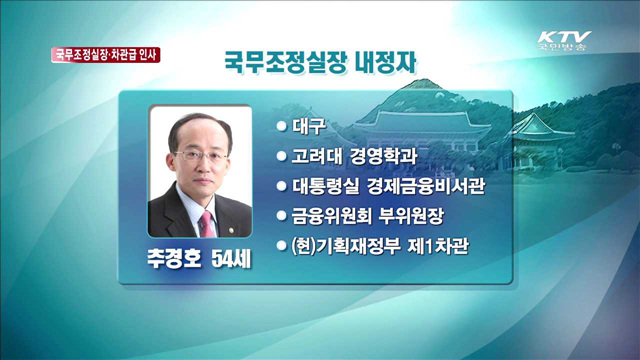 국무조정실장·차관급 인사

KTV 국민방송

국무조정실장 내정자

추경호 54세

● 대구
● 고려대 경영학과
● 대통령실 경제금융비서관
● 금융위원회 부위원장
● (현)기획재정부 제1차관